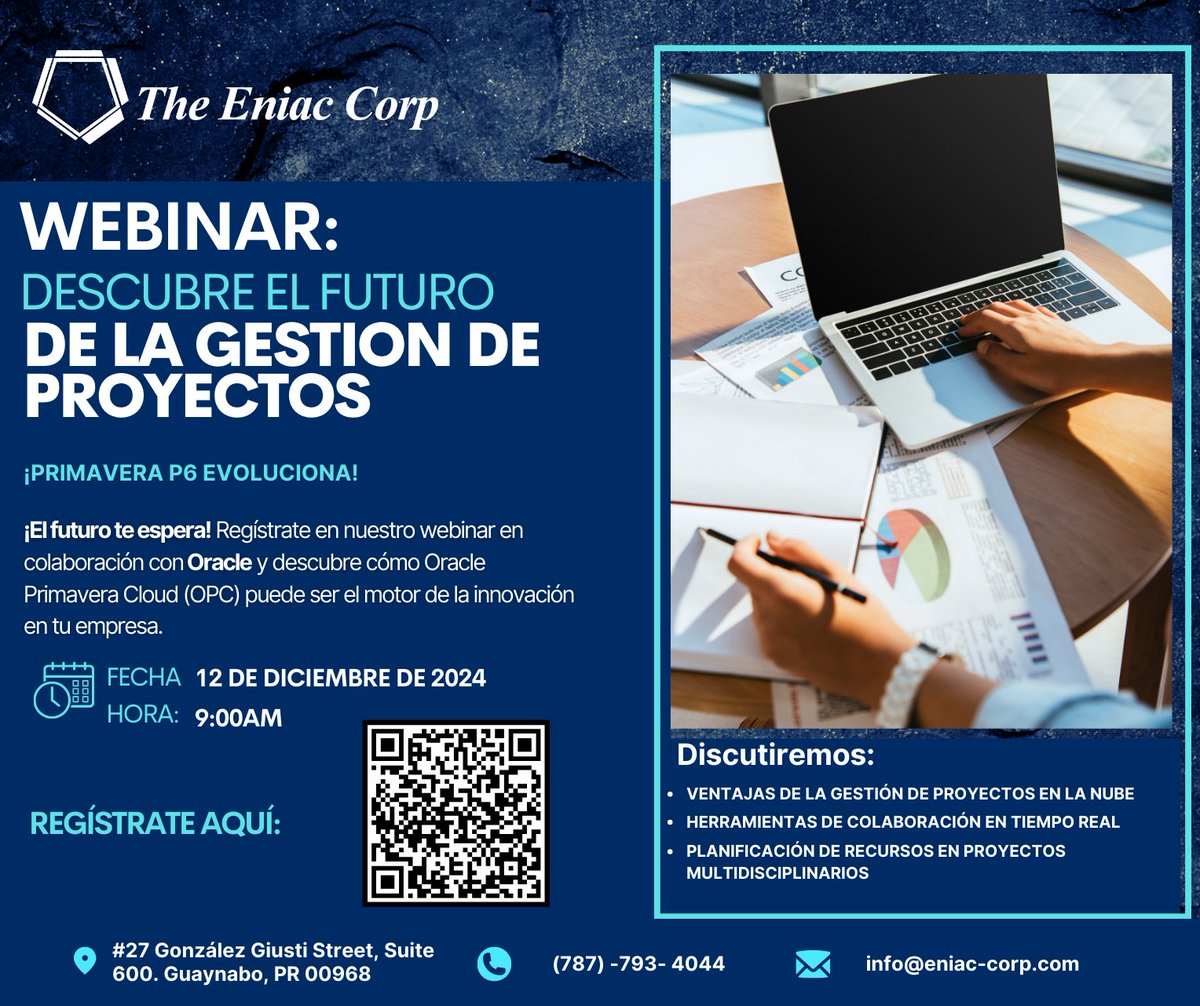 The Eniac Corp

WEBINAR:
DESCUBRE EL FUTURO
DE LA GESTION DE PROYECTOS

¡PRIMAVERA P6 EVOLUCIONA!

¡El futuro te espera! Regístrate en nuestro webinar en colaboración con Oracle y descubre cómo Oracle Primavera Cloud (OPC) puede ser el motor de la innovación en tu empresa.

FECHA 12 DE DICIEMBRE DE 2024
HORA: 9:00AM

REGÍSTRATE AQUÍ:

Discutiremos:
• VENTAJAS DE LA GESTIÓN DE PROYECTOS EN LA NUBE
• HERRAMIENTAS DE COLABORACIÓN EN TIEMPO REAL
• PLANIFICACIÓN DE RECURSOS EN PROYECTOS MULTIDISCIPLINARIOS

#27 González Giusti Street, Suite 600. Guaynabo, PR 00968
(787) -793- 4044
info@eniac-corp.com